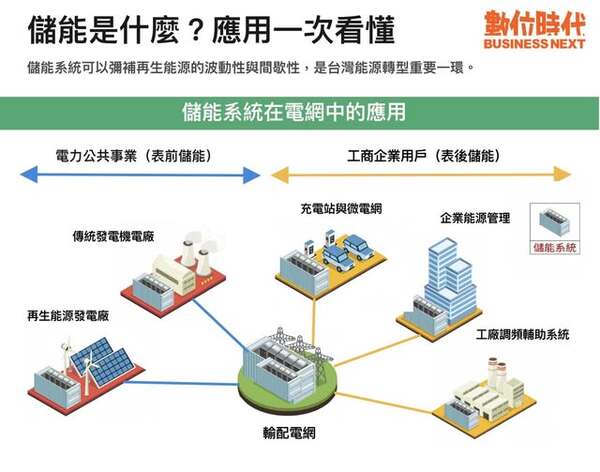 儲能是什麼？應用一次看懂

數位時代
BUSINESS NEXT

儲能系統可以彌補再生能源的波動性與間歇性，是台灣能源轉型重要一環。

儲能系統在電網中的應用

電力公共事業（表前儲能）

工商企業用戶（表後儲能）

充電站與微電網

企業能源管理

儲能系統

傳統發電機電廠

再生能源發電廠

工廠調頻輔助系統

輸配電網